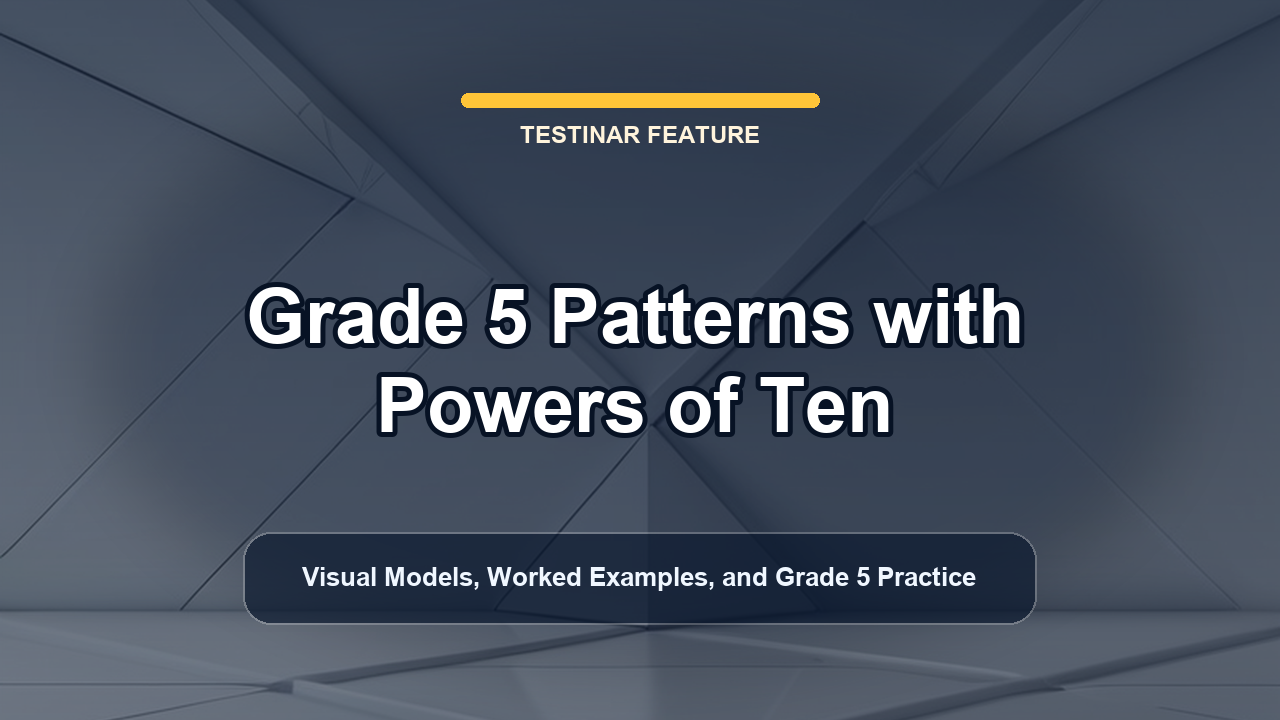 TESTINAR FEATURE

Grade 5 Patterns with Powers of Ten

Visual Models, Worked Examples, and Grade 5 Practice